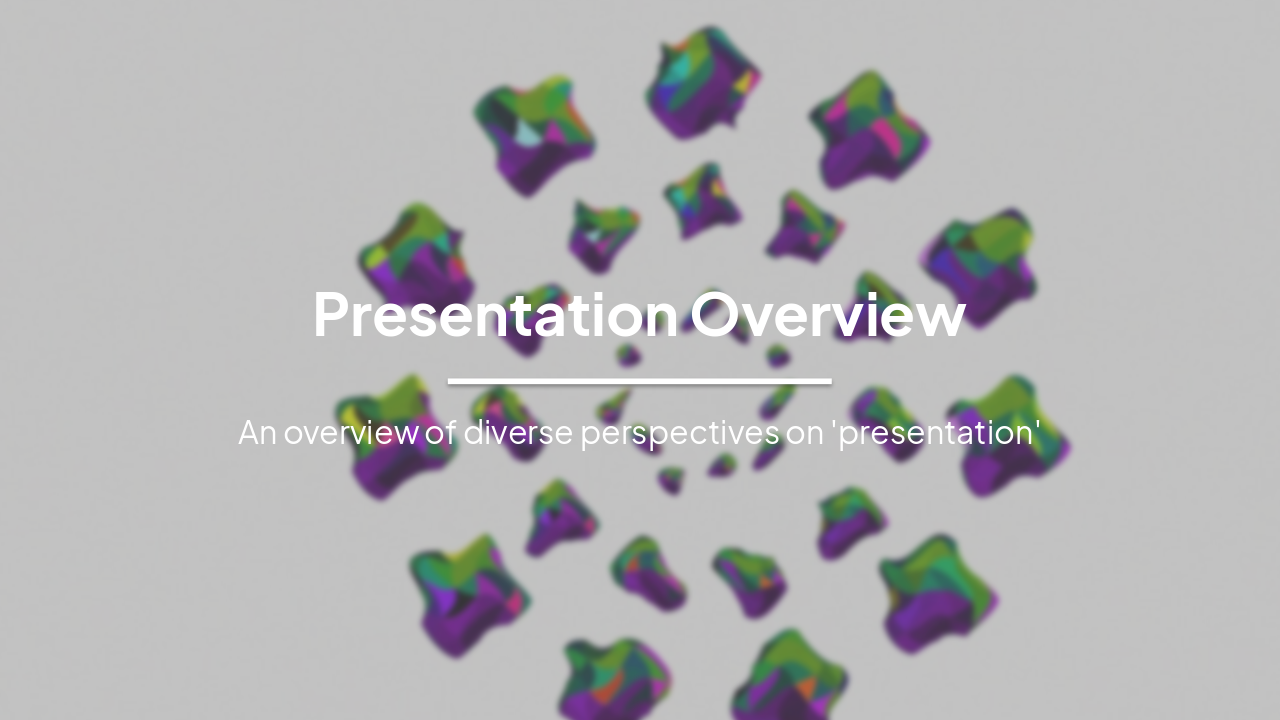 Presentation Overview

An overview of diverse perspectives on 'presentation'